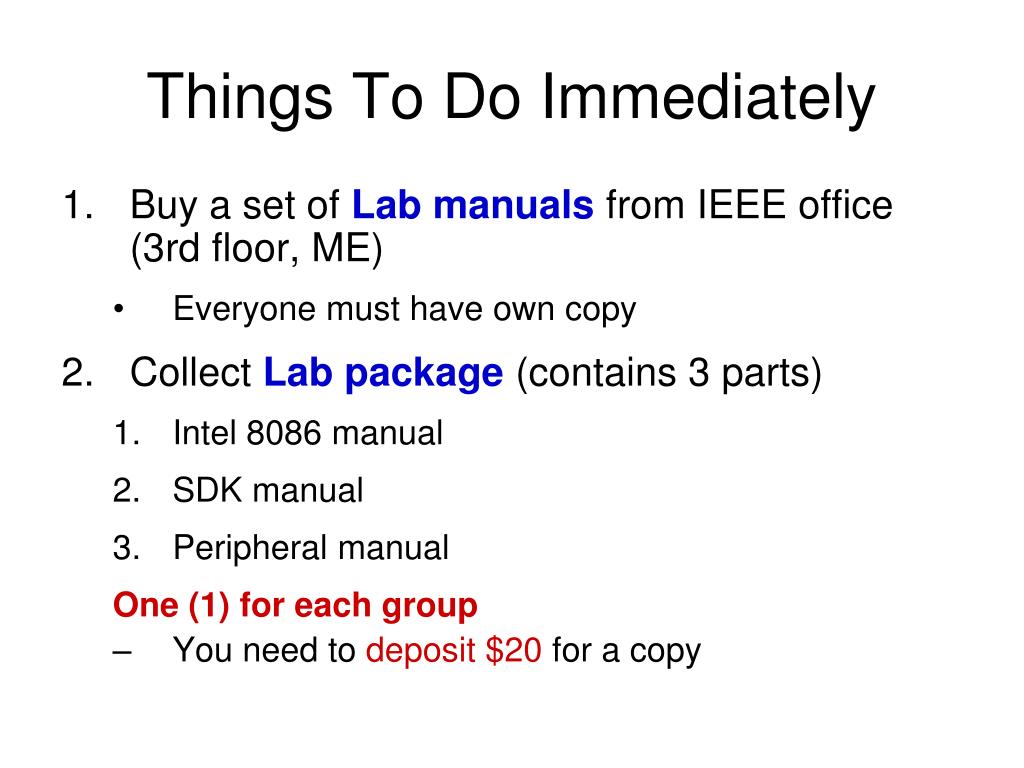 Things To Do Immediately

1. Buy a set of Lab manuals from IEEE office (3rd floor, ME)
 • Everyone must have own copy
2. Collect Lab package (contains 3 parts)
 1. Intel 8086 manual
 2. SDK manual
 3. Peripheral manual
 One (1) for each group
 – You need to deposit \$20 for a copy